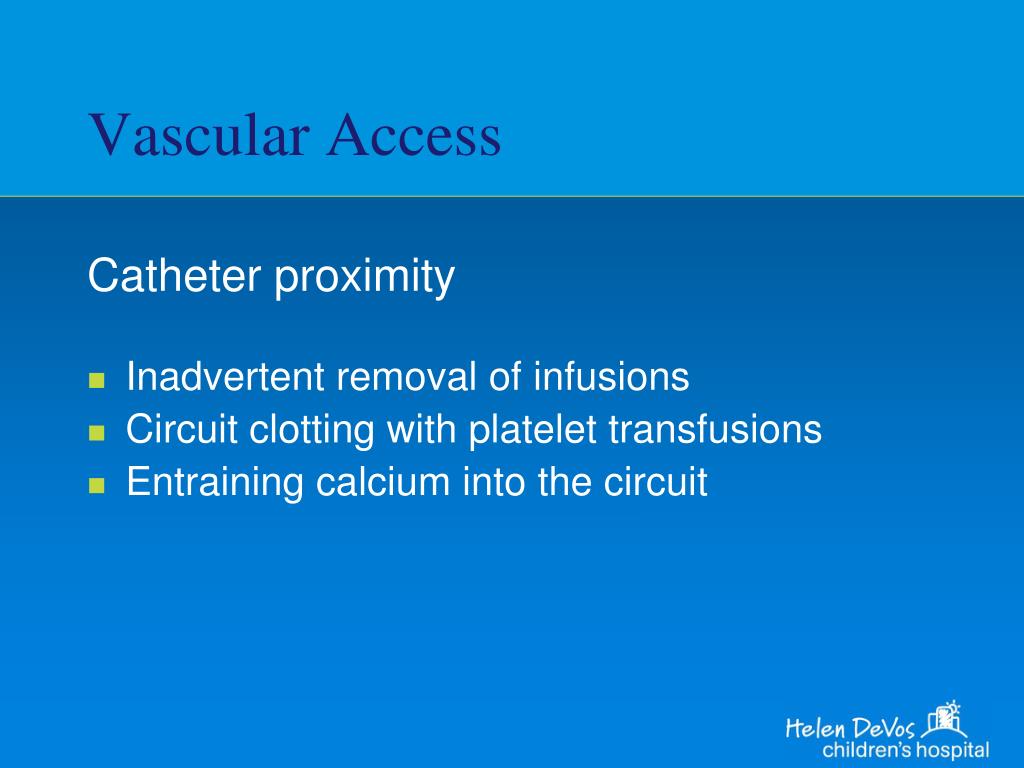 Vascular Access

Catheter proximity

- Inadvertent removal of infusions
- Circuit clotting with platelet transfusions
- Entraining calcium into the circuit

Helen DeVos children's hospital